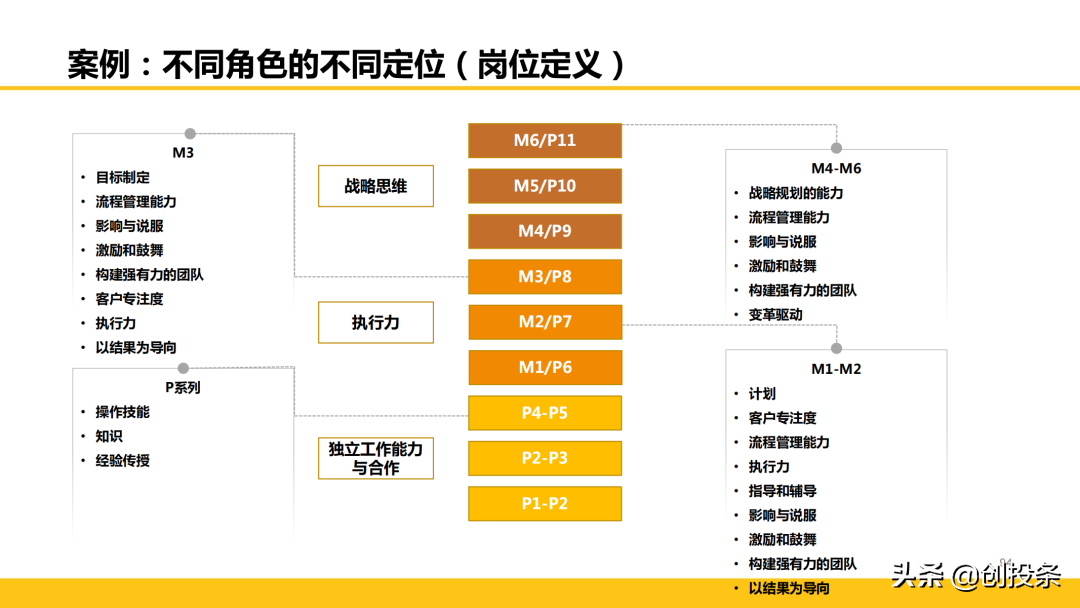 案例：不同角色的不同定位（岗位定义）

M3
• 目标制定
• 流程管理能力
• 影响与说服
• 激励和鼓舞
• 构建强有力的团队
• 客户专注度
• 执行力
• 以结果为导向

P系列
• 操作技能
• 知识
• 经验传授

战略思维

执行力

独立工作能力与合作

M6/P11
M5/P10
M4/P9
M3/P8
M2/P7
M1/P6
P4-P5
P2-P3
P1-P2

M4-M6
• 战略规划的能力
• 流程管理能力
• 影响与说服
• 激励和鼓舞
• 构建强有力的团队
• 变革驱动

M1-M2
• 计划
• 客户专注度
• 流程管理能力
• 执行力
• 指导和辅导
• 影响与说服
• 激励和鼓舞
• 构建强有力的团队
• 以结果为导向

头条 @创投条